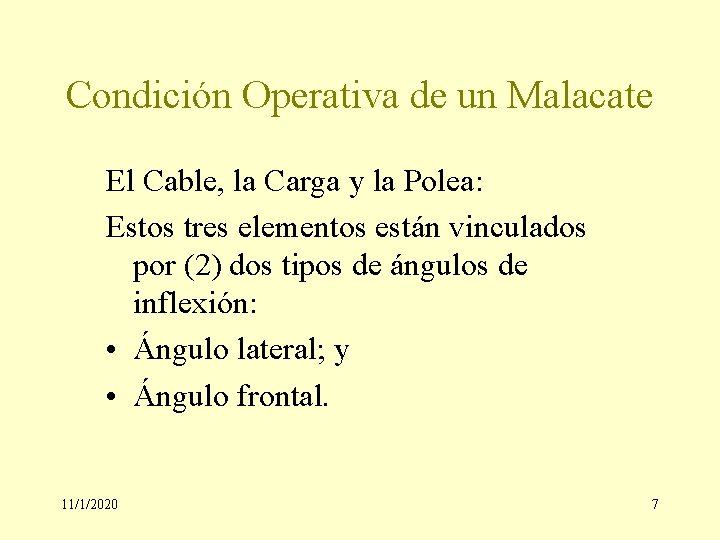 Condición Operativa de un Malacate

El Cable, la Carga y la Polea:

Estos tres elementos están vinculados por (2) dos tipos de ángulos de inflexión:

• Ángulo lateral; y
• Ángulo frontal.

11/1/2020

7